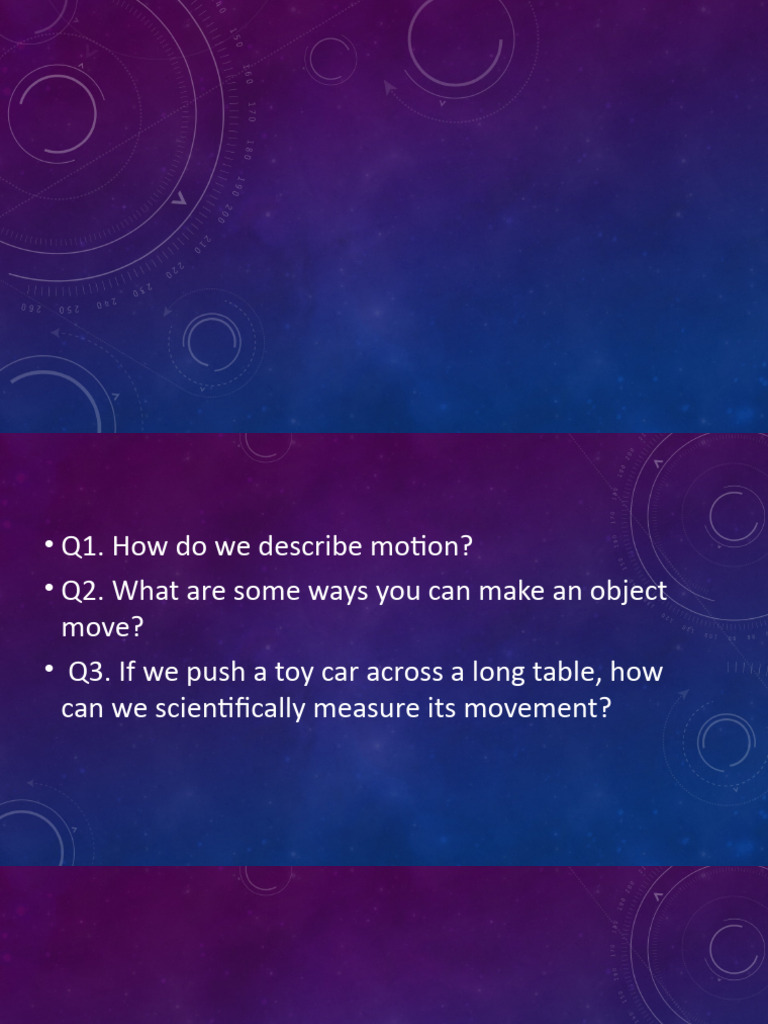 • Q1. How do we describe motion?
• Q2. What are some ways you can make an object move?
• Q3. If we push a toy car across a long table, how can we scientifically measure its movement?